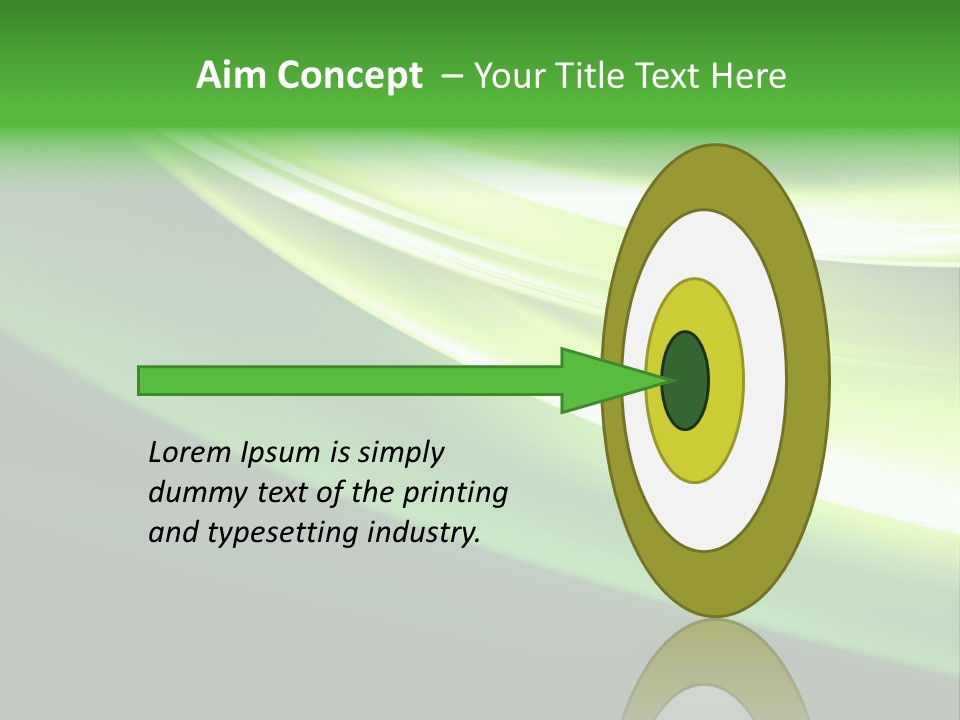 Aim Concept – Your Title Text Here

Lorem Ipsum is simply dummy text of the printing and typesetting industry.